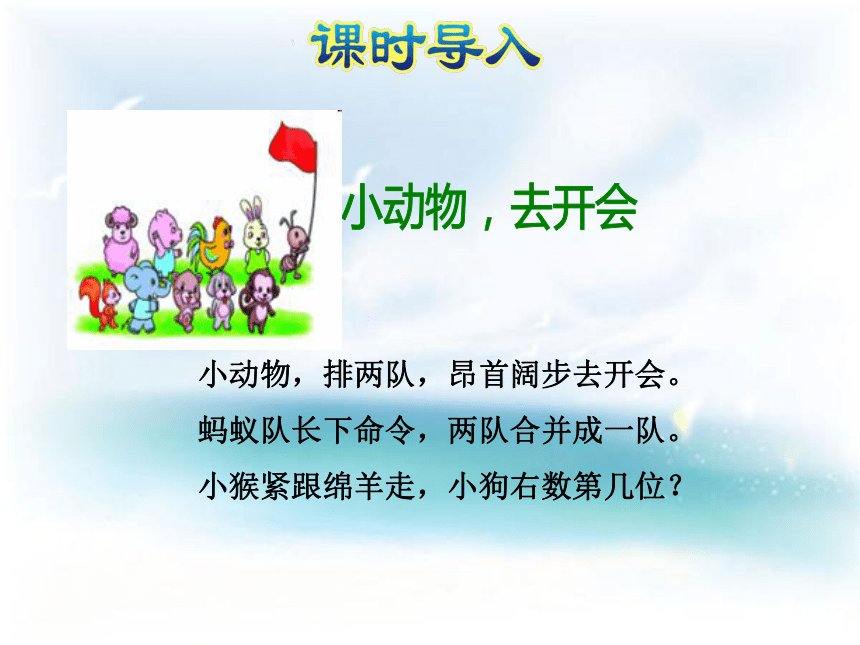 课时导入

小动物，去开会

小动物，排两队，昂首阔步去开会。

蚂蚁队长下命令，两队合并成一队。

小猴紧跟绵羊走，小狗右数第几位？